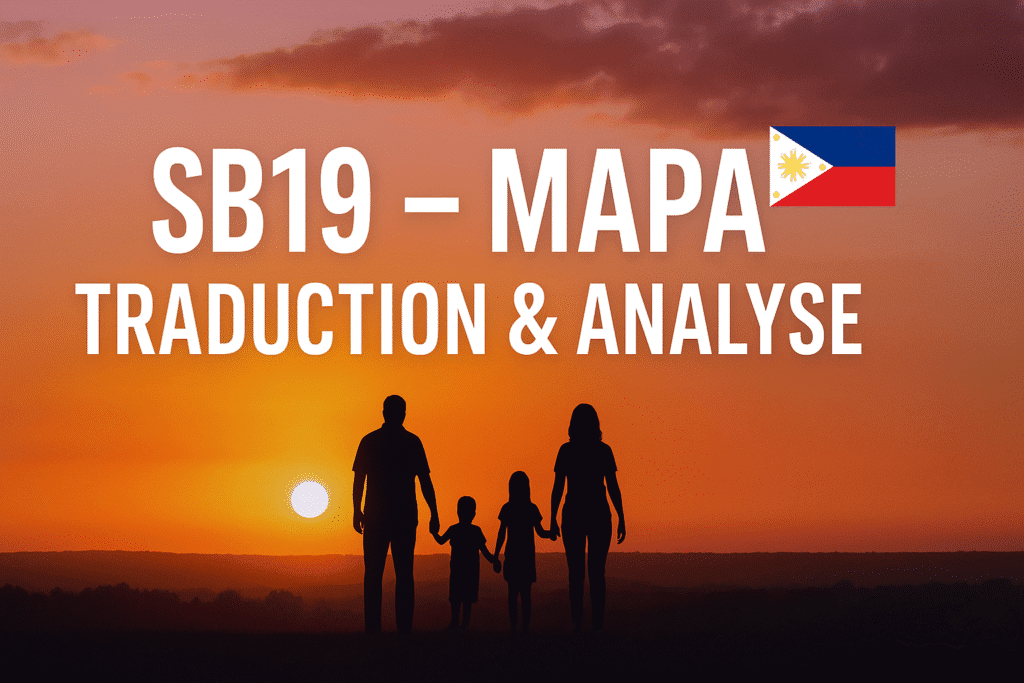 SB19 – MAPA
TRADUCTION & ANALYSE